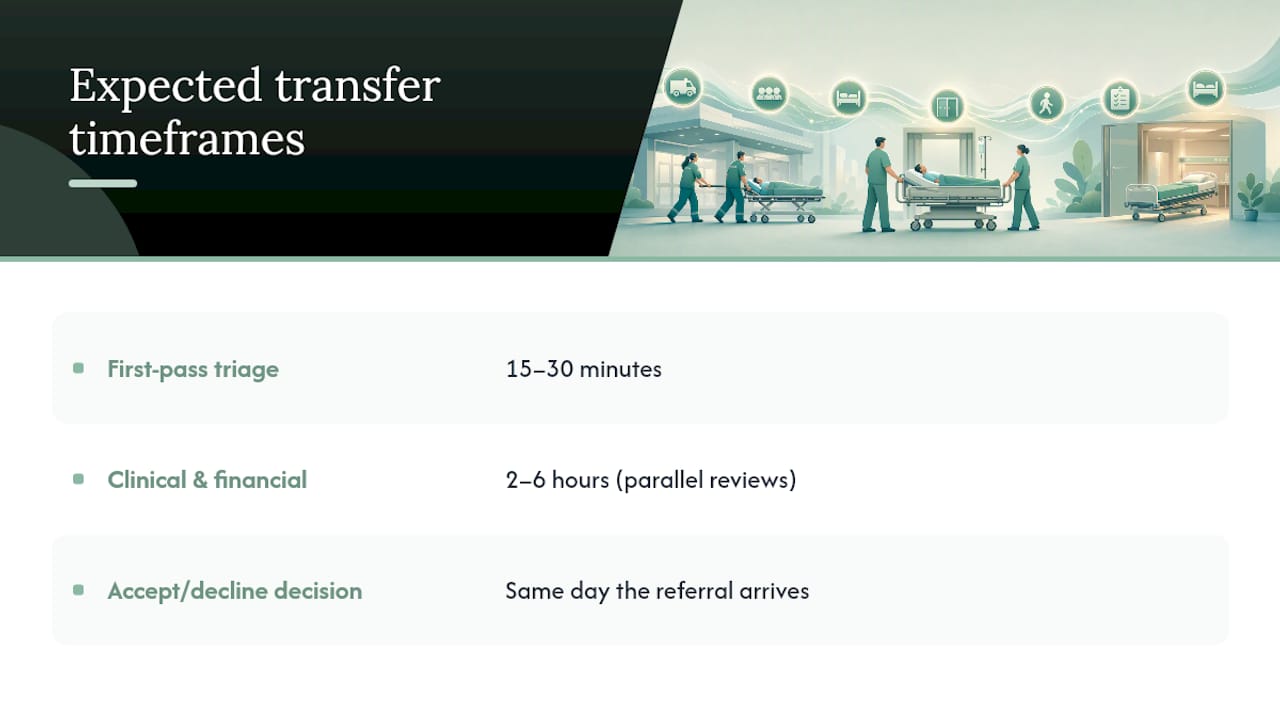 Expected transfer timeframes

| | |
|---|---|
| First-pass triage | 15–30 minutes |
| Clinical & financial | 2–6 hours (parallel reviews) |
| Accept/decline decision | Same day the referral arrives |